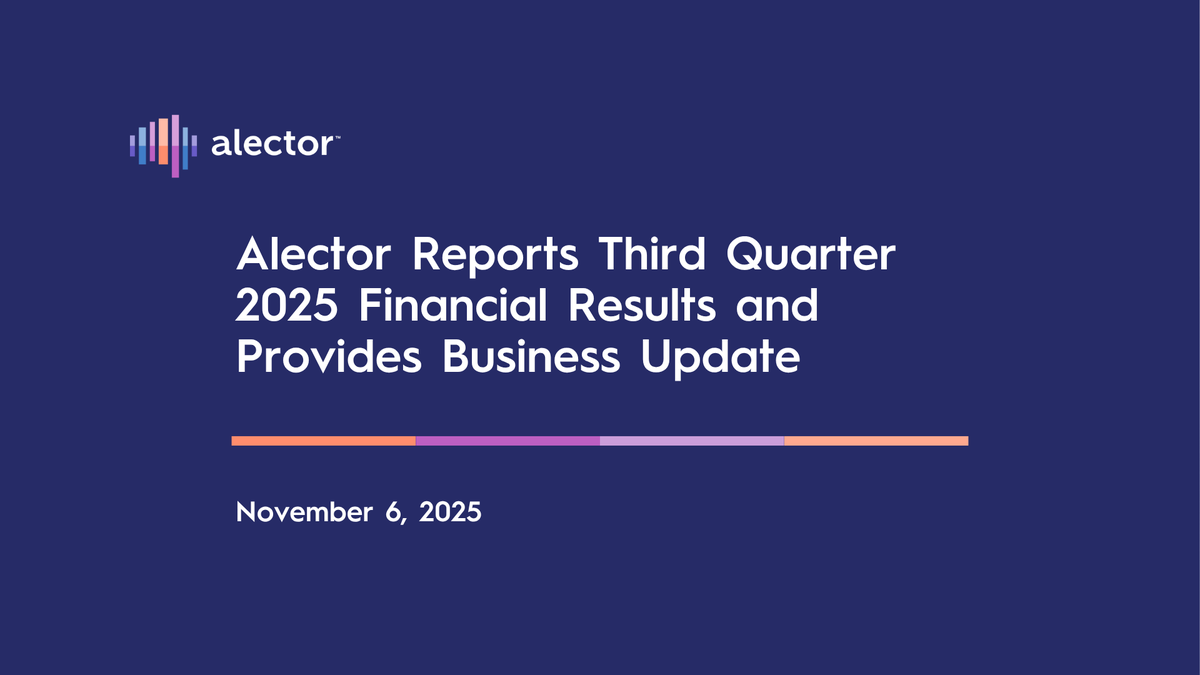 alector™

Alector Reports Third Quarter 2025 Financial Results and Provides Business Update

November 6, 2025